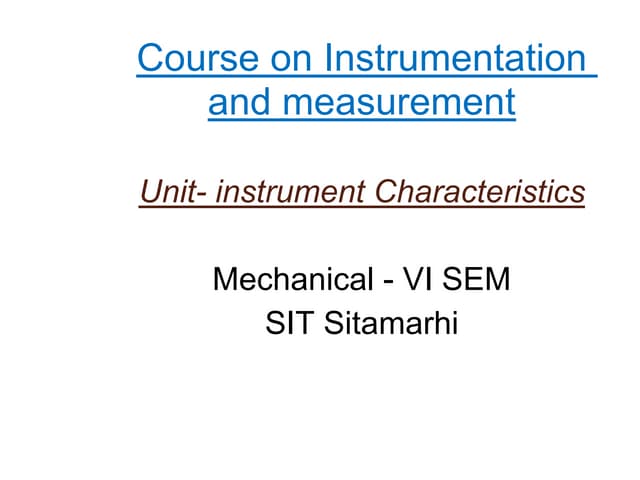 Course on Instrumentation and measurement

Unit- instrument Characteristics

Mechanical - VI SEM
SIT Sitamarhi